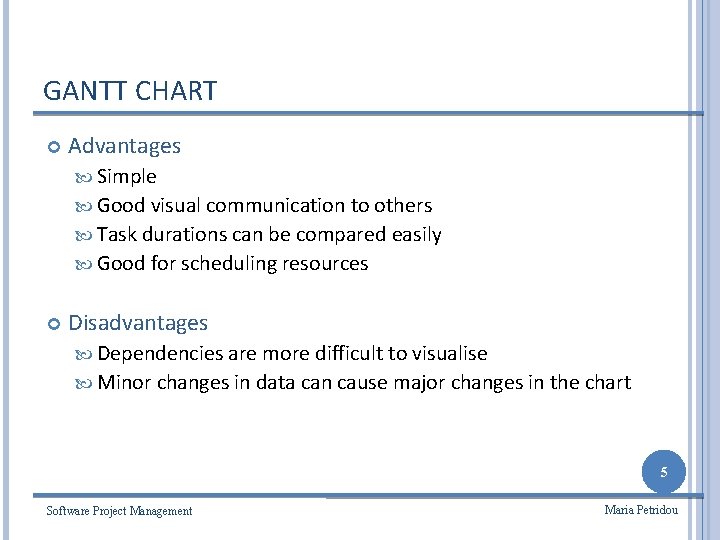 GANTT CHART

Advantages

Simple

Good visual communication to others

Task durations can be compared easily

Good for scheduling resources

Disadvantages

Dependencies are more difficult to visualise

Minor changes in data can cause major changes in the chart

5

Software Project Management

Maria Petridou